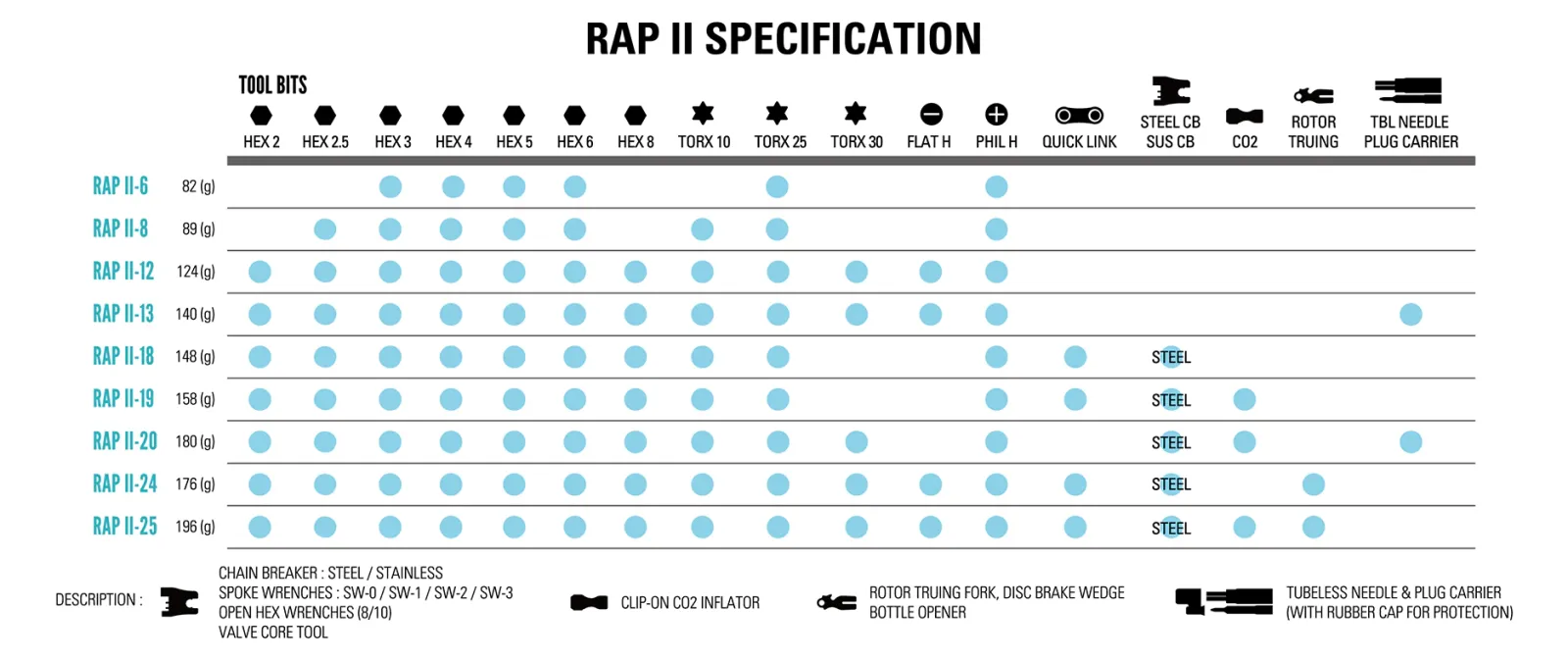 RAP II SPECIFICATION

TOOL BITS

| | | HEX 2 | HEX 2.5 | HEX 3 | HEX 4 | HEX 5 | HEX 6 | HEX 8 | TORX 10 | TORX 25 | TORX 30 | FLAT H | PHIL H | QUICK LINK | STEEL CB SUS CB | CO2 | ROTOR TRUING | TBL NEEDLE PLUG CARRIER |
|---|---|---|---|---|---|---|---|---|---|---|---|---|---|---|---|---|---|---|
| RAP II-6 | 82 (g) | | | ● | ● | ● | ● | | | ● | | | ● | | | | | |
| RAP II-8 | 89 (g) | | ● | ● | ● | ● | ● | | ● | ● | | | ● | | | | | |
| RAP II-12 | 124 (g) | ● | ● | ● | ● | ● | ● | ● | ● | ● | ● | ● | ● | | | | | |
| RAP II-13 | 140 (g) | ● | ● | ● | ● | ● | ● | ● | ● | ● | ● | ● | ● | | | | | ● |
| RAP II-18 | 148 (g) | ● | ● | ● | ● | ● | ● | ● | ● | ● | | | ● | ● | STEEL | | | |
| RAP II-19 | 158 (g) | ● | ● | ● | ● | ● | ● | ● | ● | ● | | | ● | ● | STEEL | ● | | |
| RAP II-20 | 180 (g) | ● | ● | ● | ● | ● | ● | ● | ● | ● | ● | | ● | | STEEL | ● | | ● |
| RAP II-24 | 176 (g) | ● | ● | ● | ● | ● | ● | ● | ● | ● | ● | ● | ● | ● | STEEL | | ● | |
| RAP II-25 | 196 (g) | ● | ● | ● | ● | ● | ● | ● | ● | ● | ● | ● | ● | ● | STEEL | ● | ● | |

DESCRIPTION :
CHAIN BREAKER : STEEL / STAINLESS
SPOKE WRENCHES : SW-0 / SW-1 / SW-2 / SW-3
OPEN HEX WRENCHES (8/10)
VALVE CORE TOOL

CLIP-ON CO2 INFLATOR

ROTOR TRUING FORK, DISC BRAKE WEDGE
BOTTLE OPENER

TUBELESS NEEDLE & PLUG CARRIER
(WITH RUBBER CAP FOR PROTECTION)